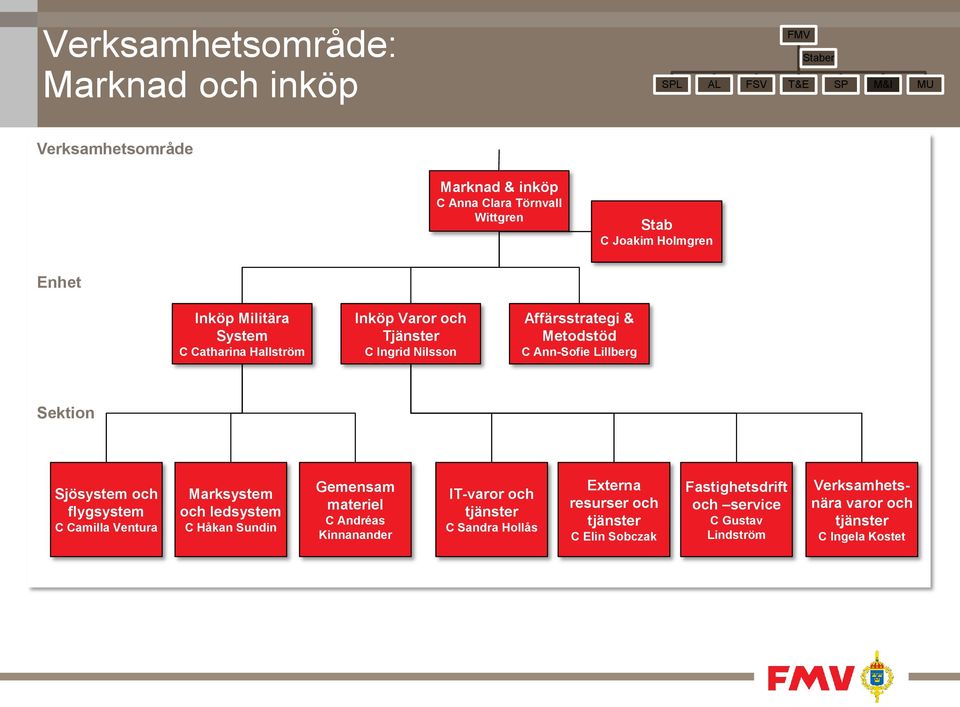 Verksamhetsområde:
Marknad och inköp

FMV
Staber
SPL AL FSV T&E SP M&I MU

Verksamhetsområde

Marknad & inköp
C Anna Clara Törnvall Wittgren

Stab
C Joakim Holmgren

Enhet

Inköp Militära System
C Catharina Hallström

Inköp Varor och Tjänster
C Ingrid Nilsson

Affärsstrategi & Metodstöd
C Ann-Sofie Lillberg

Sektion

Sjösystem och flygsystem
C Camilla Ventura

Marksystem och ledsystem
C Håkan Sundin

Gemensam materiel
C Andréas Kinnanander

IT-varor och tjänster
C Sandra Hollås

Externa resurser och tjänster
C Elin Sobczak

Fastighetsdrift och –service
C Gustav Lindström

Verksamhetsnära varor och tjänster
C Ingela Kostet

FMV